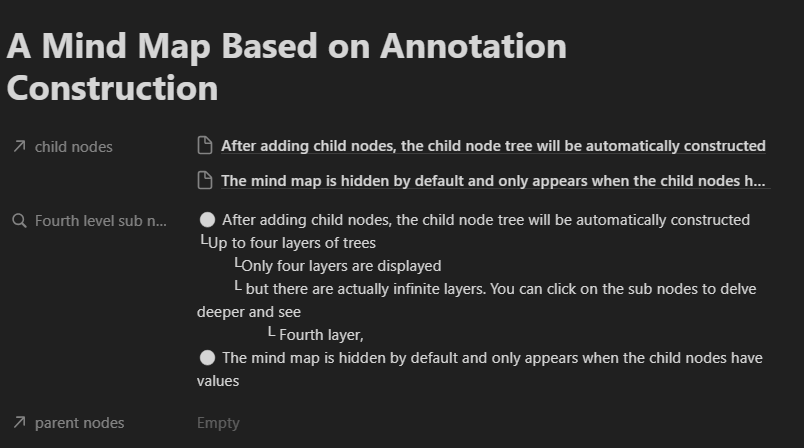 A Mind Map Based on Annotation Construction

↗ child nodes

After adding child nodes, the child node tree will be automatically constructed

The mind map is hidden by default and only appears when the child nodes h...

Fourth level sub n...

● After adding child nodes, the child node tree will be automatically constructed
└Up to four layers of trees
└Only four layers are displayed
└ but there are actually infinite layers. You can click on the sub nodes to delve deeper and see
└ Fourth layer,
● The mind map is hidden by default and only appears when the child nodes have values

↗ parent nodes

Empty